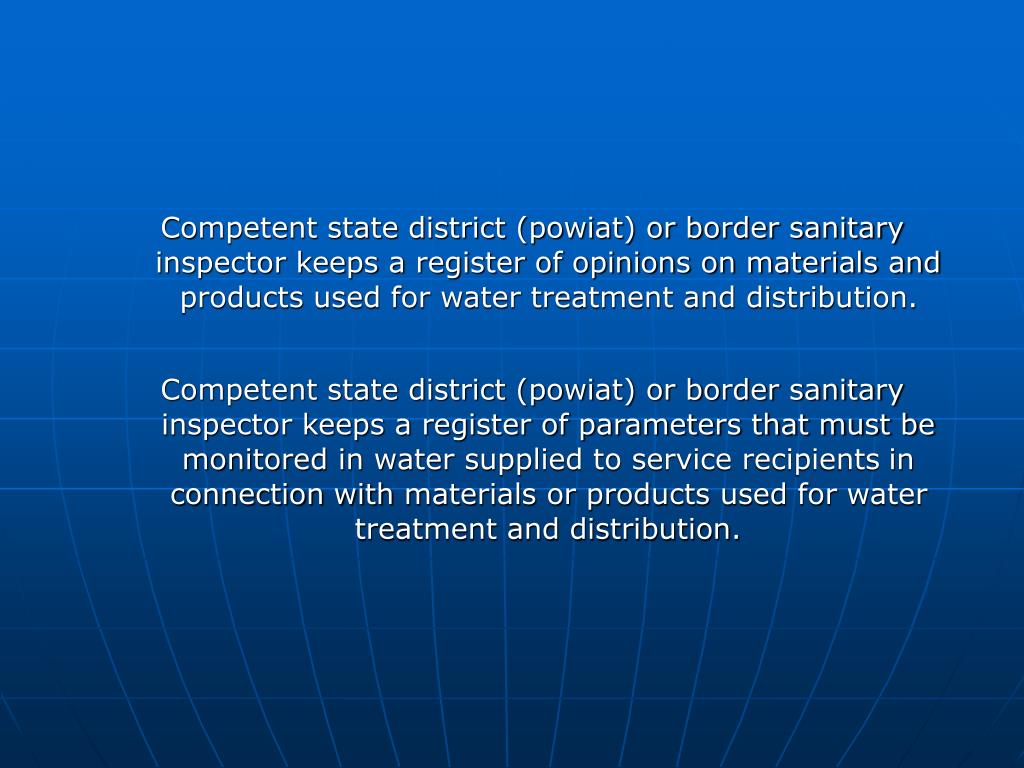 Competent state district (powiat) or border sanitary inspector keeps a register of opinions on materials and products used for water treatment and distribution.

Competent state district (powiat) or border sanitary inspector keeps a register of parameters that must be monitored in water supplied to service recipients in connection with materials or products used for water treatment and distribution.